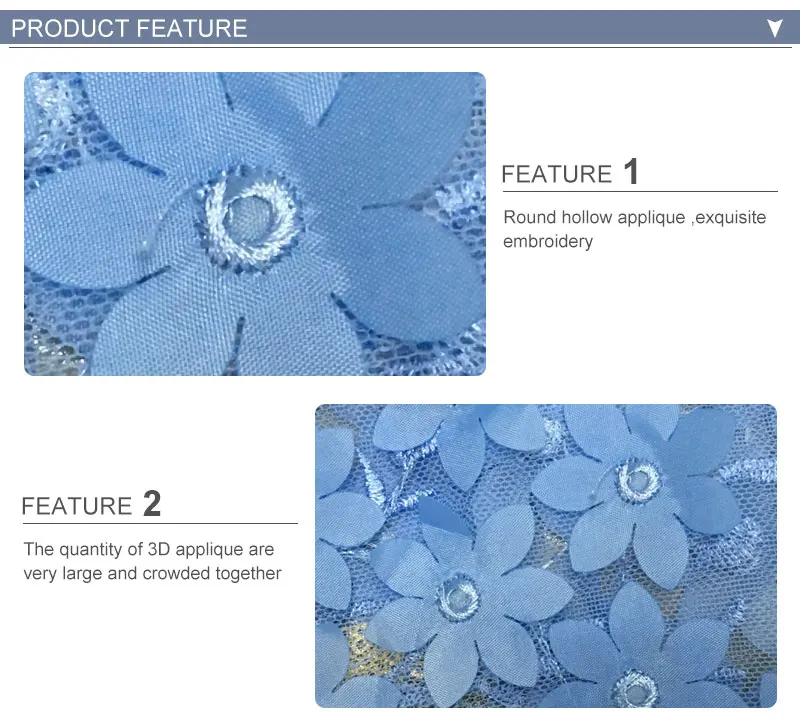 PRODUCT FEATURE

FEATURE 1

Round hollow applique ,exquisite embroidery

FEATURE 2

The quantity of 3D applique are very large and crowded together